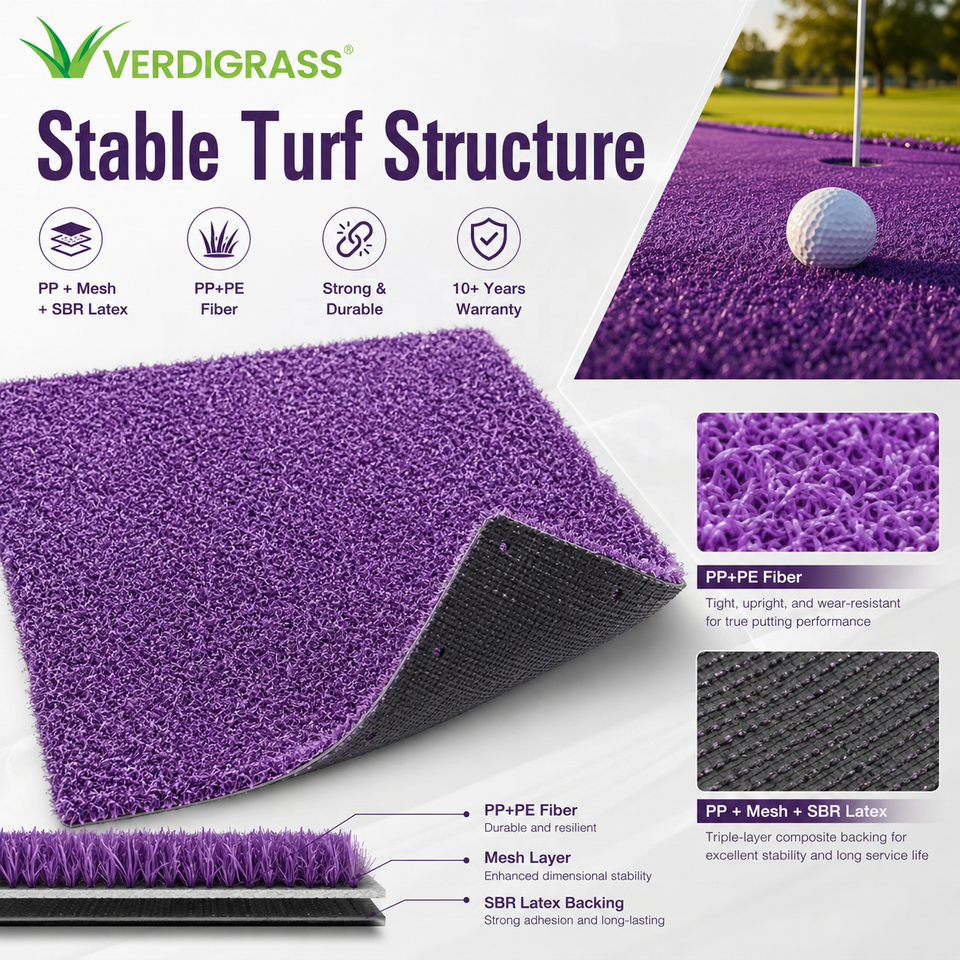 VERDIGRASS®

Stable Turf Structure

PP + Mesh + SBR Latex

PP+PE Fiber

Strong & Durable

10+ Years Warranty

PP+PE Fiber
Tight, upright, and wear-resistant for true putting performance

PP + Mesh + SBR Latex
Triple-layer composite backing for excellent stability and long service life

PP+PE Fiber
Durable and resilient

Mesh Layer
Enhanced dimensional stability

SBR Latex Backing
Strong adhesion and long-lasting